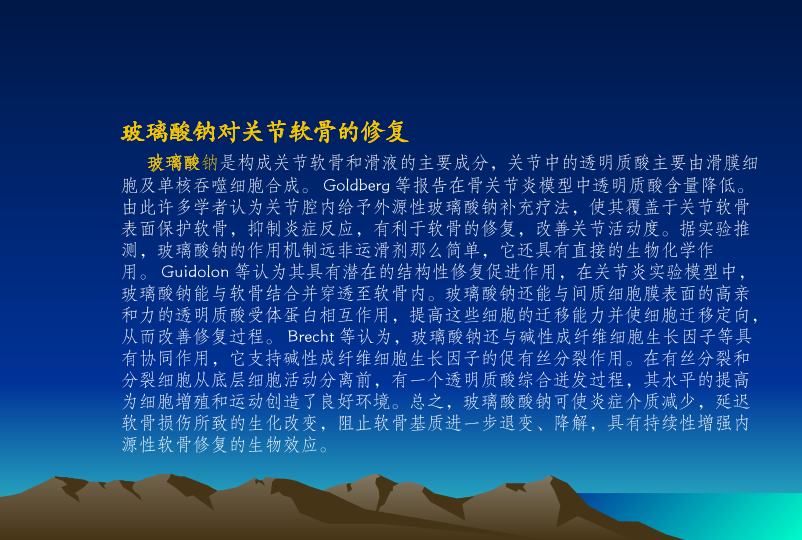 玻璃酸钠对关节软骨的修复

玻璃酸钠是构成关节软骨和滑液的主要成分，关节中的透明质酸主要由滑膜细胞及单核吞噬细胞合成。Goldberg 等报告在骨关节炎模型中透明质酸含量降低。由此许多学者认为关节腔内给予外源性玻璃酸钠补充疗法，使其覆盖于关节软骨表面保护软骨，抑制炎症反应，有利于软骨的修复，改善关节活动度。据实验推测，玻璃酸钠的作用机制远非运滑剂那么简单，它还具有直接的生物化学作用。Guidolon 等认为其具有潜在的结构性修复促进作用，在关节炎实验模型中，玻璃酸钠能与软骨结合并穿透至软骨内。玻璃酸钠还能与间质细胞膜表面的高亲和力的透明质酸受体蛋白相互作用，提高这些细胞的迁移能力并使细胞迁移定向，从而改善修复过程。Brecht 等认为，玻璃酸钠还与碱性成纤维细胞生长因子等具有协同作用，它支持碱性成纤维细胞生长因子的促有丝分裂作用。在有丝分裂和分裂细胞从底层细胞活动分离前，有一个透明质酸综合迸发过程，其水平的提高为细胞增殖和运动创造了良好环境。总之，玻璃酸酸钠可使炎症介质减少，延迟软骨损伤所致的生化改变，阻止软骨基质进一步退变、降解，具有持续性增强内源性软骨修复的生物效应。